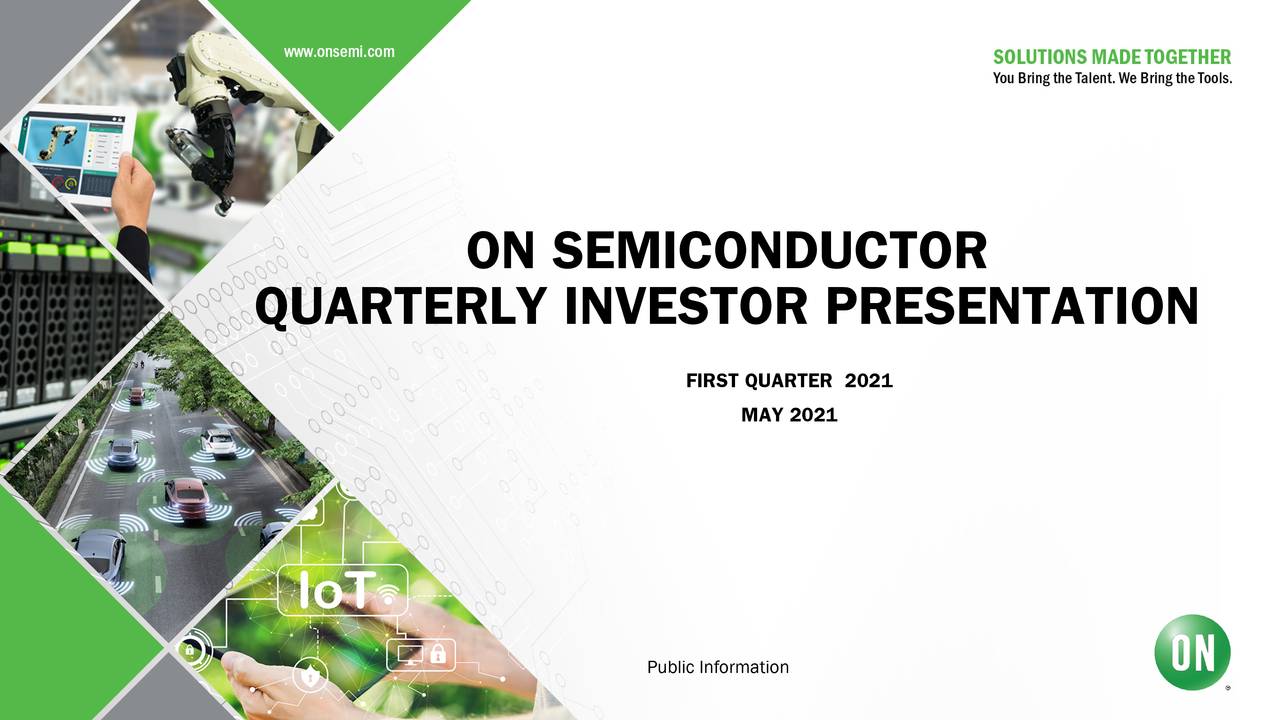 www.onsemi.com

SOLUTIONS MADE TOGETHER
You Bring the Talent. We Bring the Tools.

ON SEMICONDUCTOR
QUARTERLY INVESTOR PRESENTATION

FIRST QUARTER 2021
MAY 2021

IoT

Public Information

ON